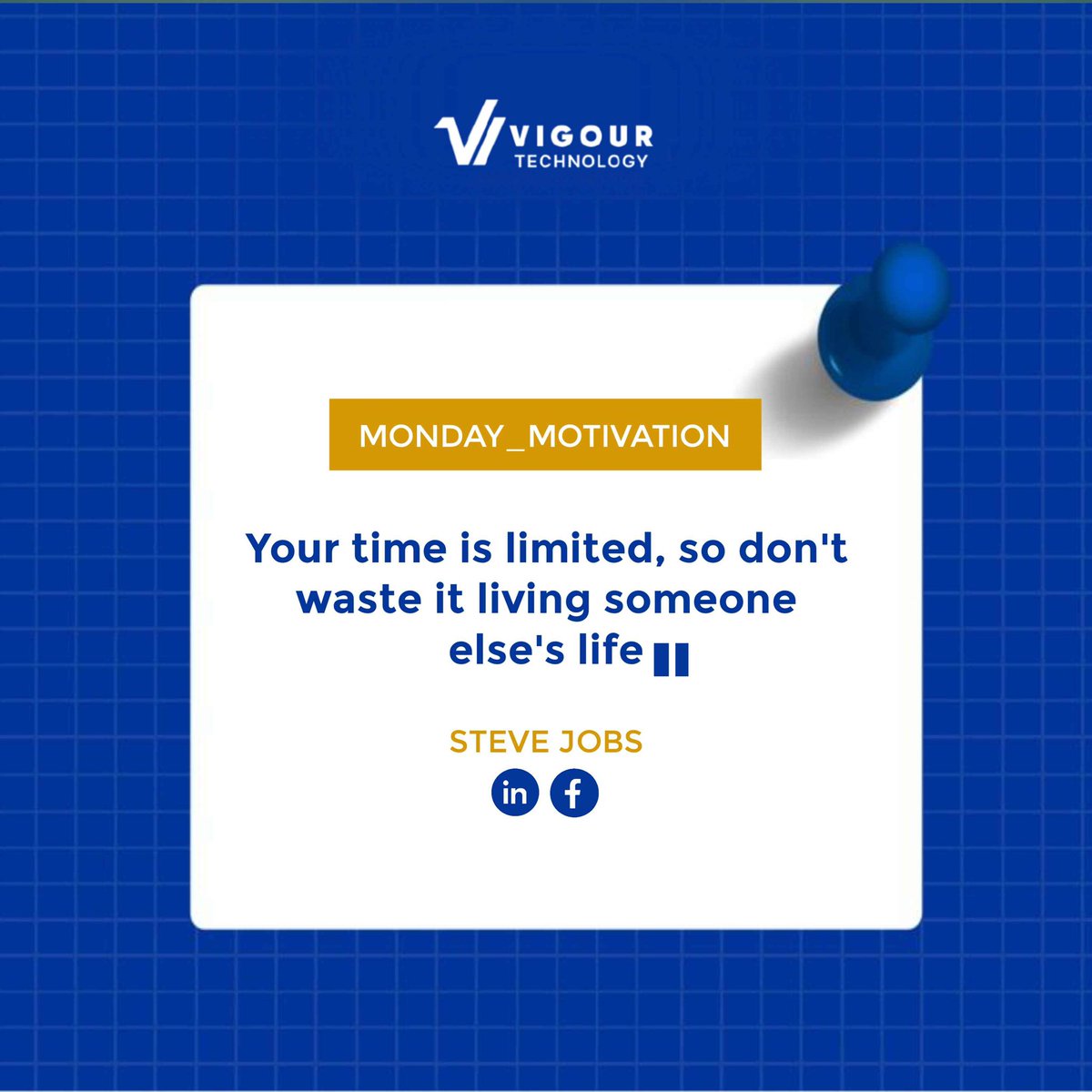 VIGOUR
TECHNOLOGY

MONDAY_MOTIVATION

Your time is limited, so don't waste it living someone else's life

STEVE JOBS

in f